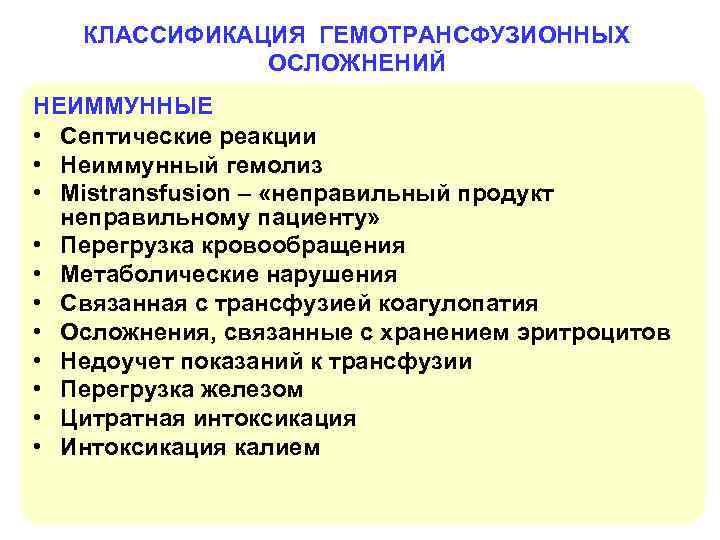 КЛАССИФИКАЦИЯ ГЕМОТРАНСФУЗИОННЫХ ОСЛОЖНЕНИЙ

НЕИММУННЫЕ
• Септические реакции
• Неиммунный гемолиз
• Mistransfusion – «неправильный продукт неправильному пациенту»
• Перегрузка кровообращения
• Метаболические нарушения
• Связанная с трансфузией коагулопатия
• Осложнения, связанные с хранением эритроцитов
• Недоучет показаний к трансфузии
• Перегрузка железом
• Цитратная интоксикация
• Интоксикация калием